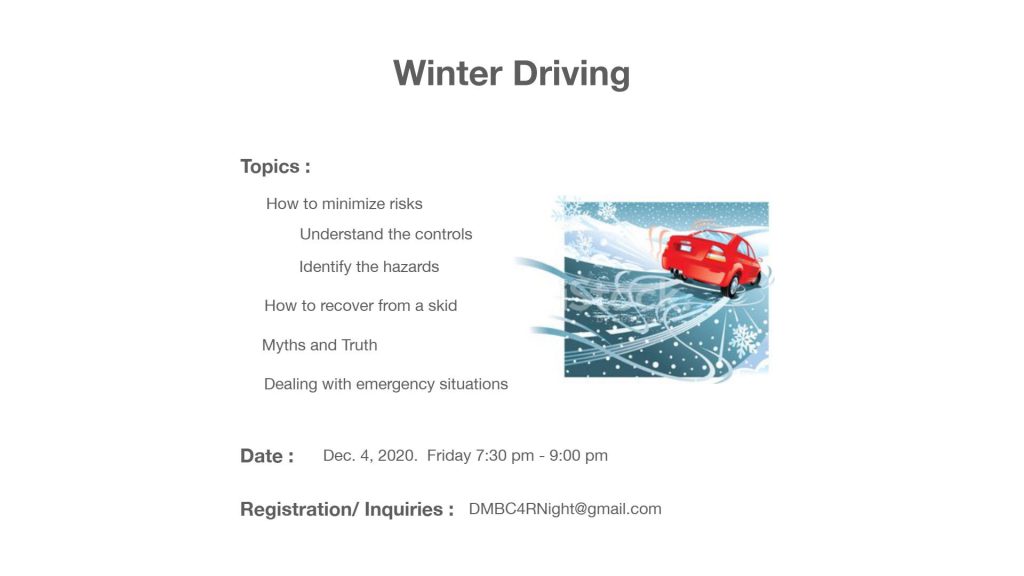 Winter Driving

Topics :

How to minimize risks

Understand the controls

Identify the hazards

How to recover from a skid

Myths and Truth

Dealing with emergency situations

Date : Dec. 4, 2020. Friday 7:30 pm - 9:00 pm

Registration/ Inquiries : DMBC4RNight@gmail.com